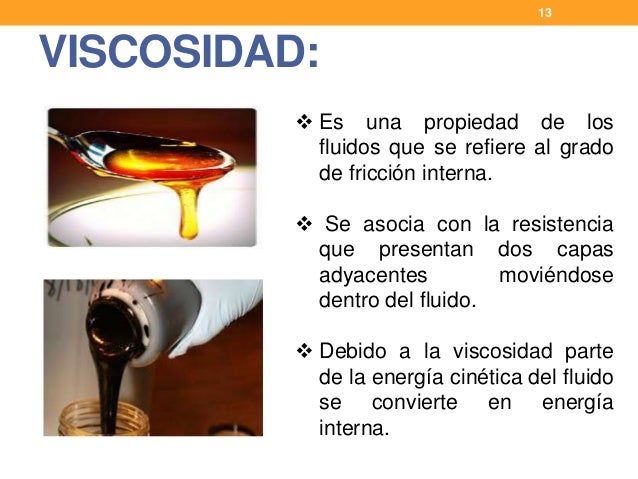 13

VISCOSIDAD:

❖ Es una propiedad de los fluidos que se refiere al grado de fricción interna.

❖ Se asocia con la resistencia que presentan dos capas adyacentes moviéndose dentro del fluido.

❖ Debido a la viscosidad parte de la energía cinética del fluido se convierte en energía interna.